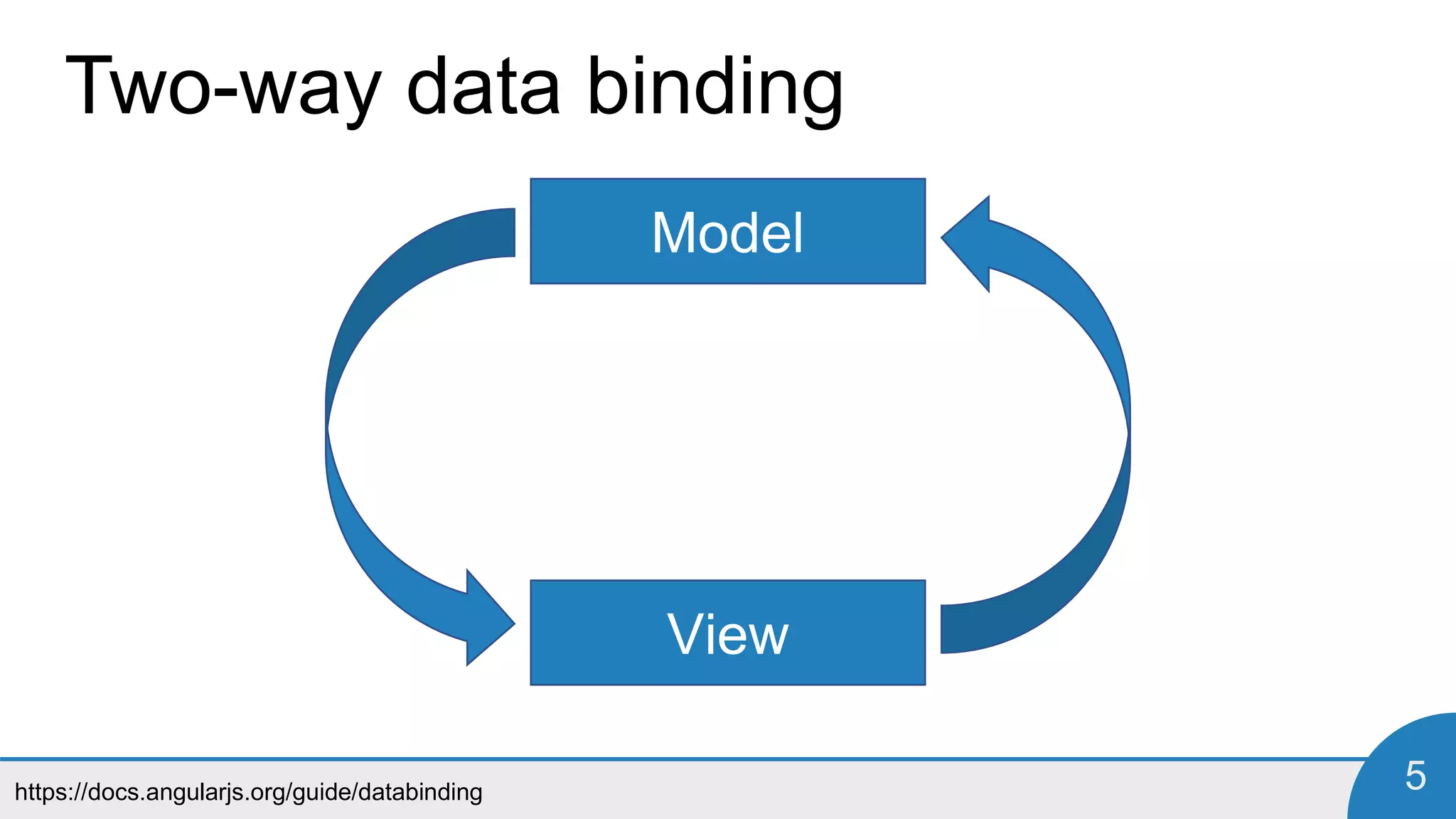 Two-way data binding

Model

View

https://docs.angularjs.org/guide/databinding

5